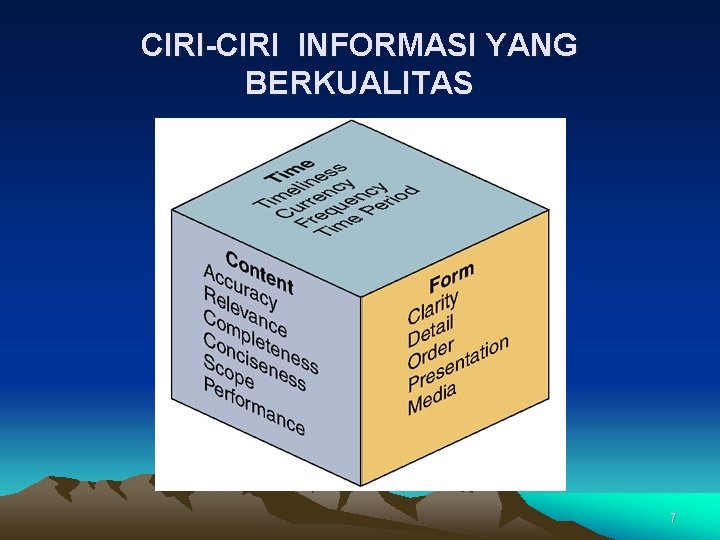 CIRI-CIRI INFORMASI YANG BERKUALITAS

Time
Timeliness
Currency
Frequency
Time Period

Content
Accuracy
Relevance
Completeness
Conciseness
Scope
Performance

Form
Clarity
Detail
Order
Presentation
Media

7